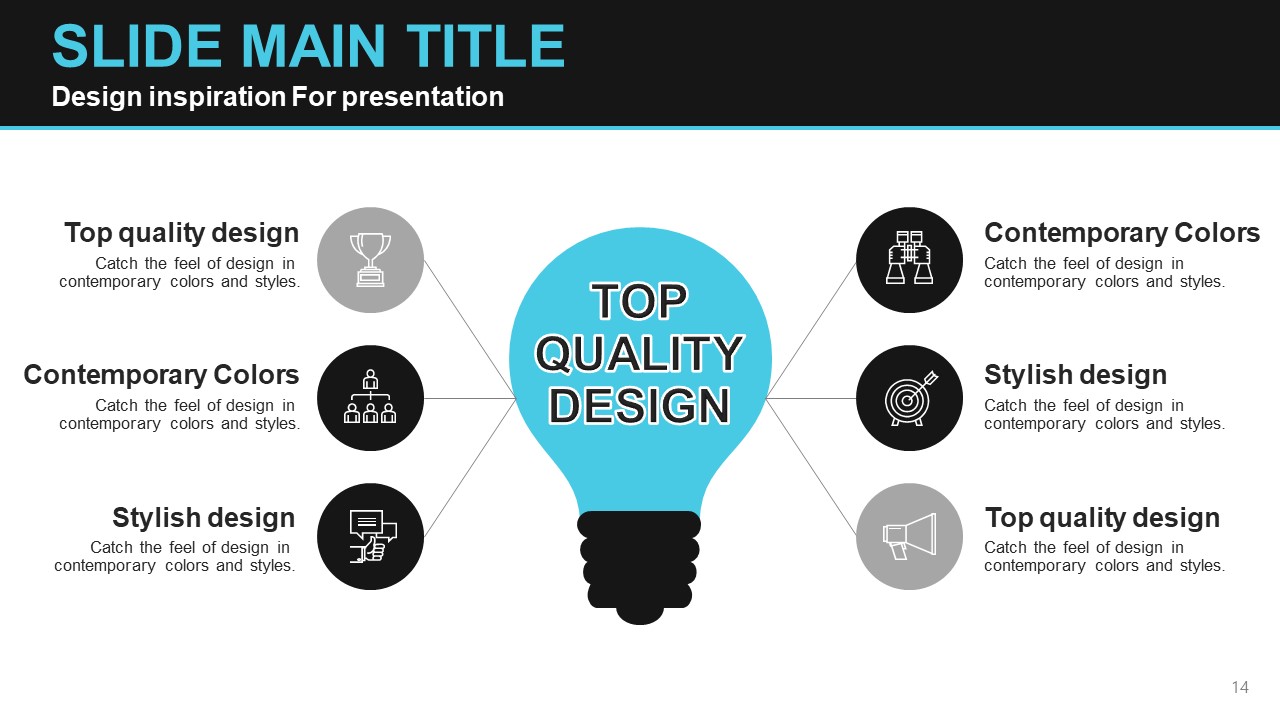 SLIDE MAIN TITLE
Design inspiration For presentation

Top quality design
Catch the feel of design in contemporary colors and styles.

Contemporary Colors
Catch the feel of design in contemporary colors and styles.

Stylish design
Catch the feel of design in contemporary colors and styles.

TOP QUALITY DESIGN

Contemporary Colors
Catch the feel of design in contemporary colors and styles.

Stylish design
Catch the feel of design in contemporary colors and styles.

Top quality design
Catch the feel of design in contemporary colors and styles.

14